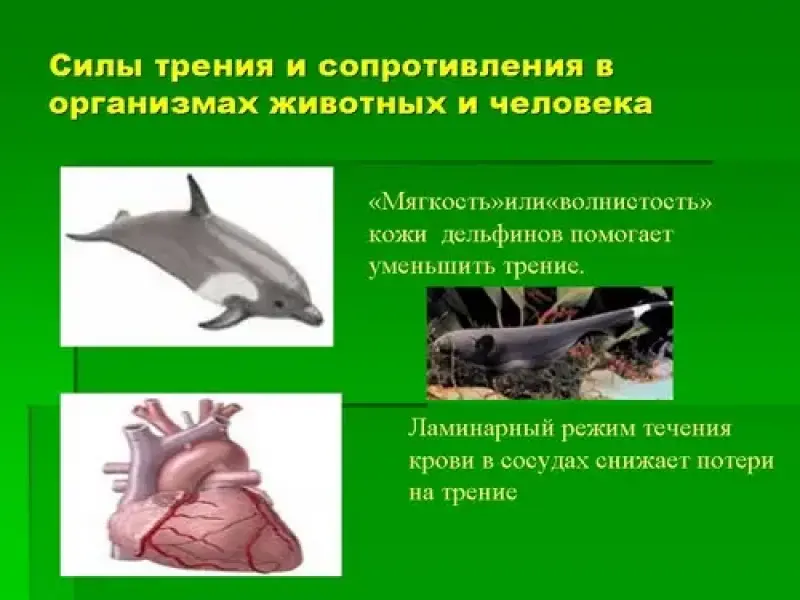 Силы трения и сопротивления в организмах животных и человека

«Мягкость»или«волнистость» кожи дельфинов помогает уменьшить трение.

Ламинарный режим течения крови в сосудах снижает потери на трение